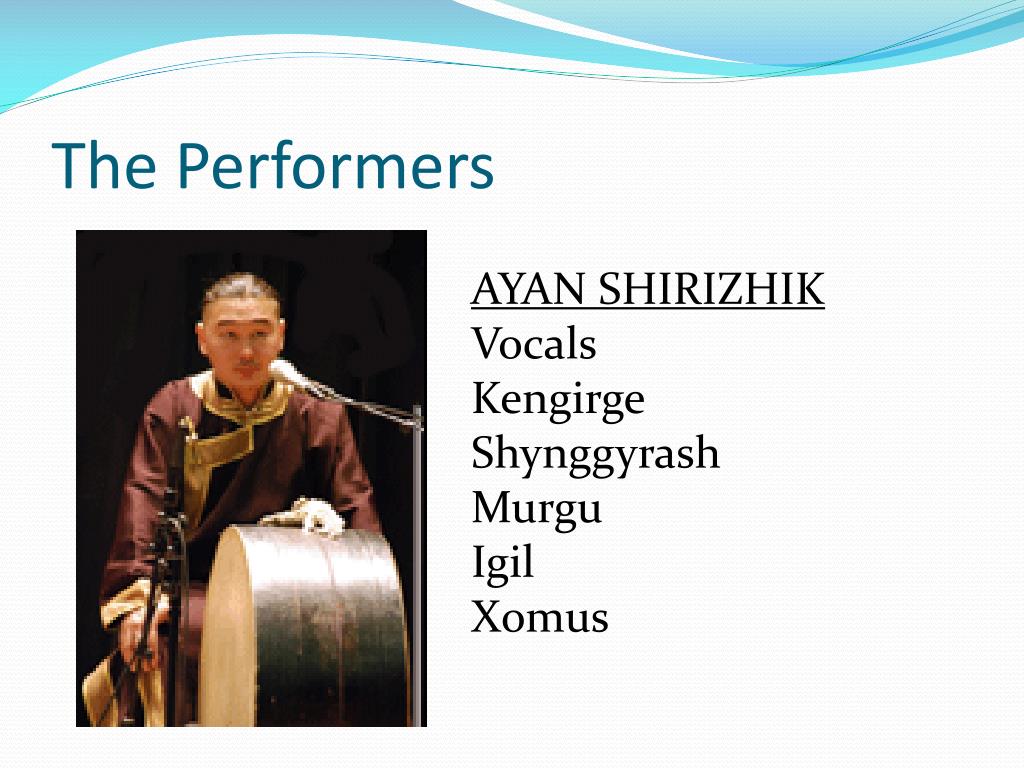 The Performers

AYAN SHIRIZHIK
Vocals
Kengirge
Shynggyrash
Murgu
Igil
Xomus